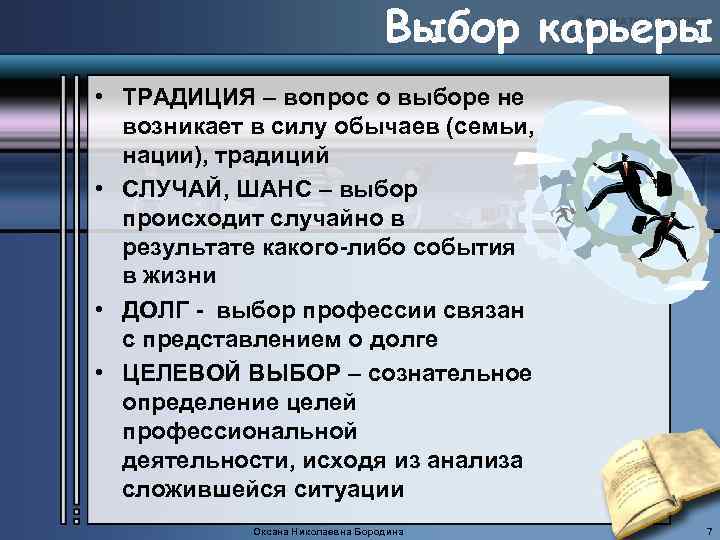 Выбор карьеры

• ТРАДИЦИЯ – вопрос о выборе не возникает в силу обычаев (семьи, нации), традиций
• СЛУЧАЙ, ШАНС – выбор происходит случайно в результате какого-либо события в жизни
• ДОЛГ - выбор профессии связан с представлением о долге
• ЦЕЛЕВОЙ ВЫБОР – сознательное определение целей профессиональной деятельности, исходя из анализа сложившейся ситуации

Оксана Николаевна Бородина

7